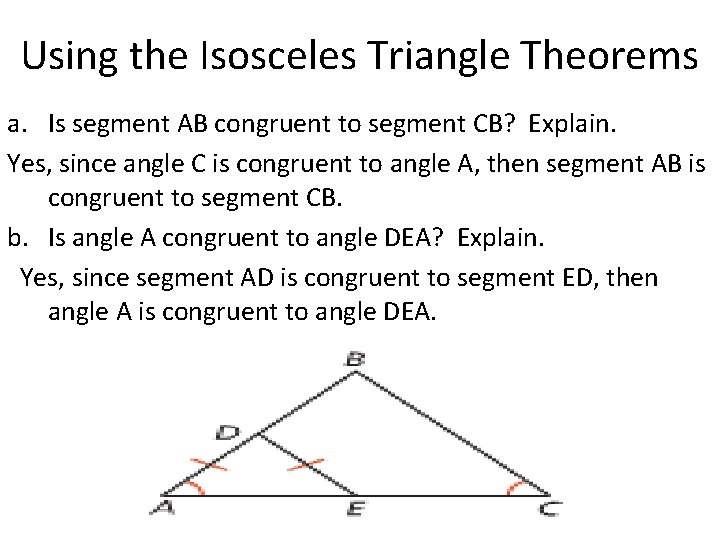 Using the Isosceles Triangle Theorems

a. Is segment AB congruent to segment CB? Explain.

Yes, since angle C is congruent to angle A, then segment AB is congruent to segment CB.

b. Is angle A congruent to angle DEA? Explain.

Yes, since segment AD is congruent to segment ED, then angle A is congruent to angle DEA.

B
D
A
E
C